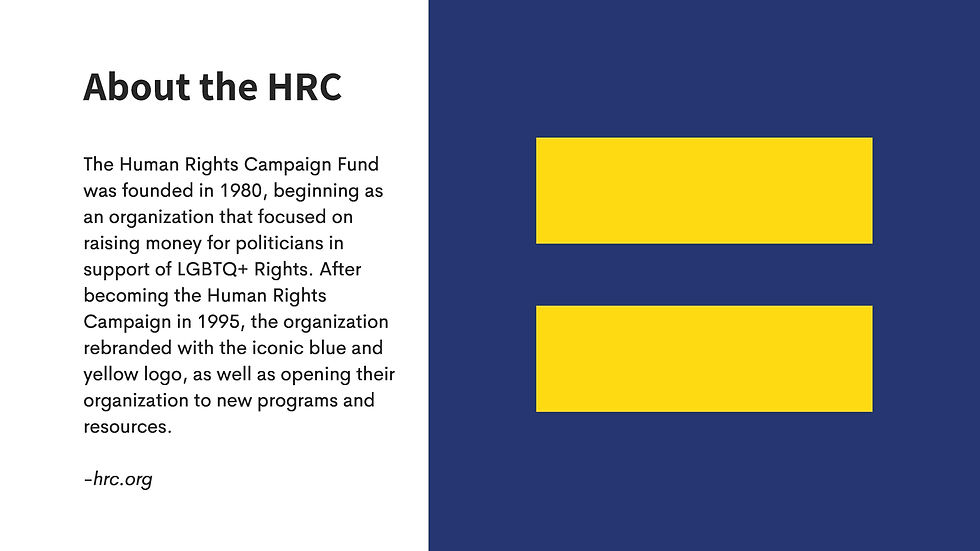 About the HRC

The Human Rights Campaign Fund was founded in 1980, beginning as an organization that focused on raising money for politicians in support of LGBTQ+ Rights. After becoming the Human Rights Campaign in 1995, the organization rebranded with the iconic blue and yellow logo, as well as opening their organization to new programs and resources.

-hrc.org